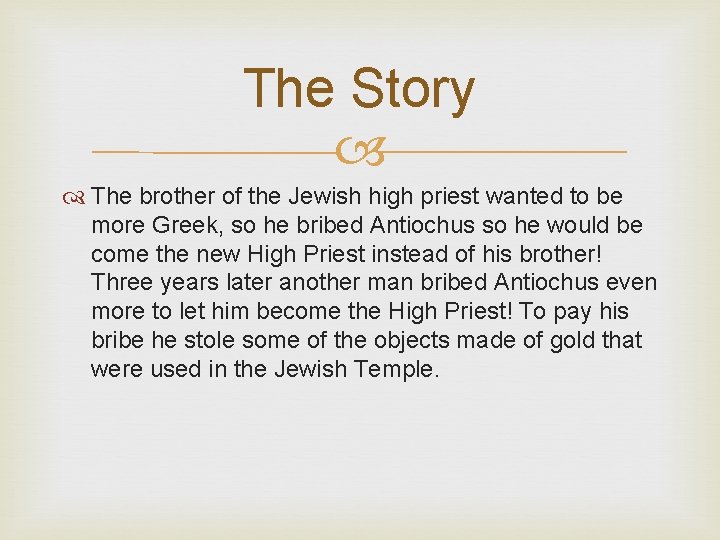 The Story

The brother of the Jewish high priest wanted to be more Greek, so he bribed Antiochus so he would be come the new High Priest instead of his brother! Three years later another man bribed Antiochus even more to let him become the High Priest! To pay his bribe he stole some of the objects made of gold that were used in the Jewish Temple.